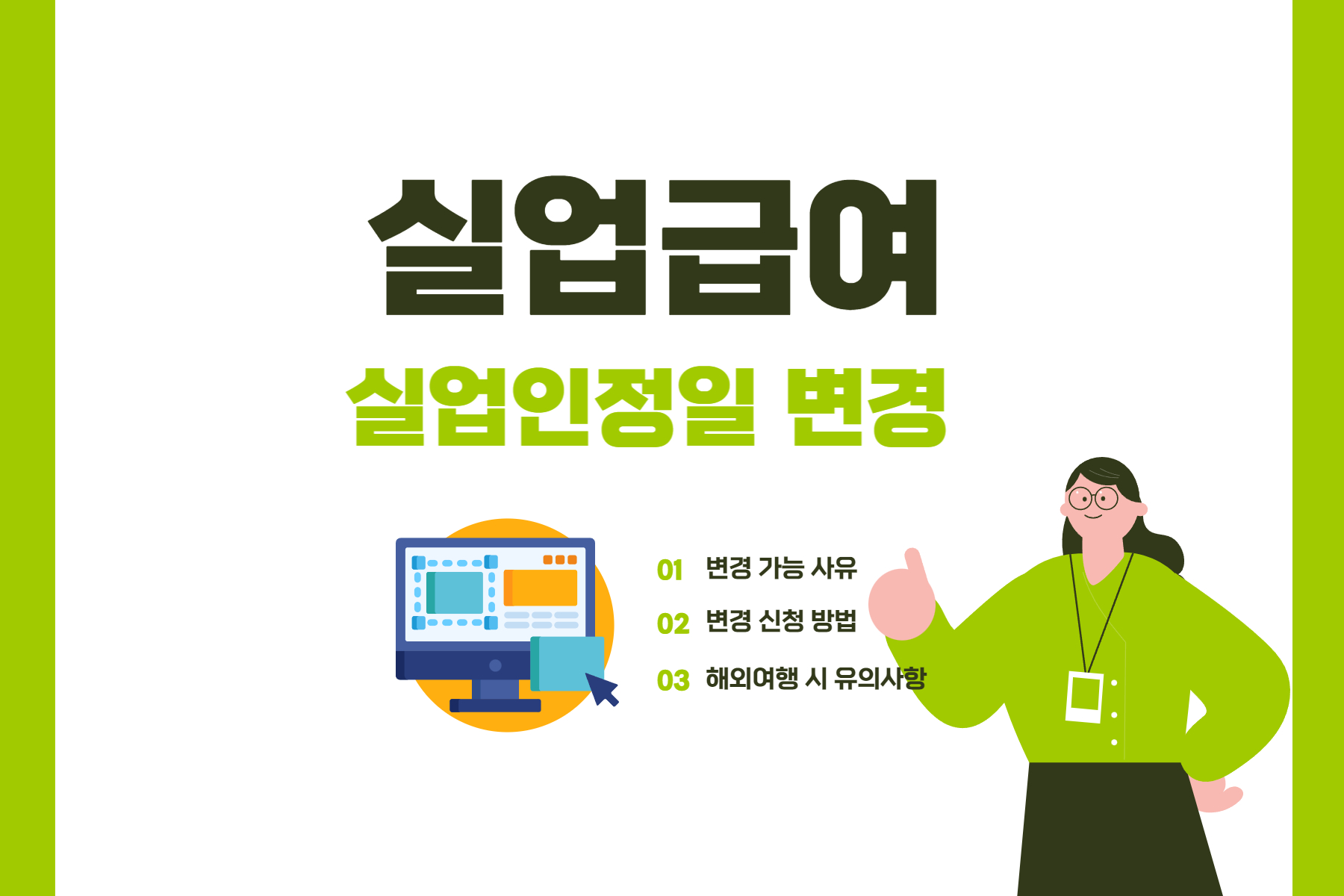 실업급여

실업인정일 변경

01 변경 가능 사유

02 변경 신청 방법

03 해외여행 시 유의사항